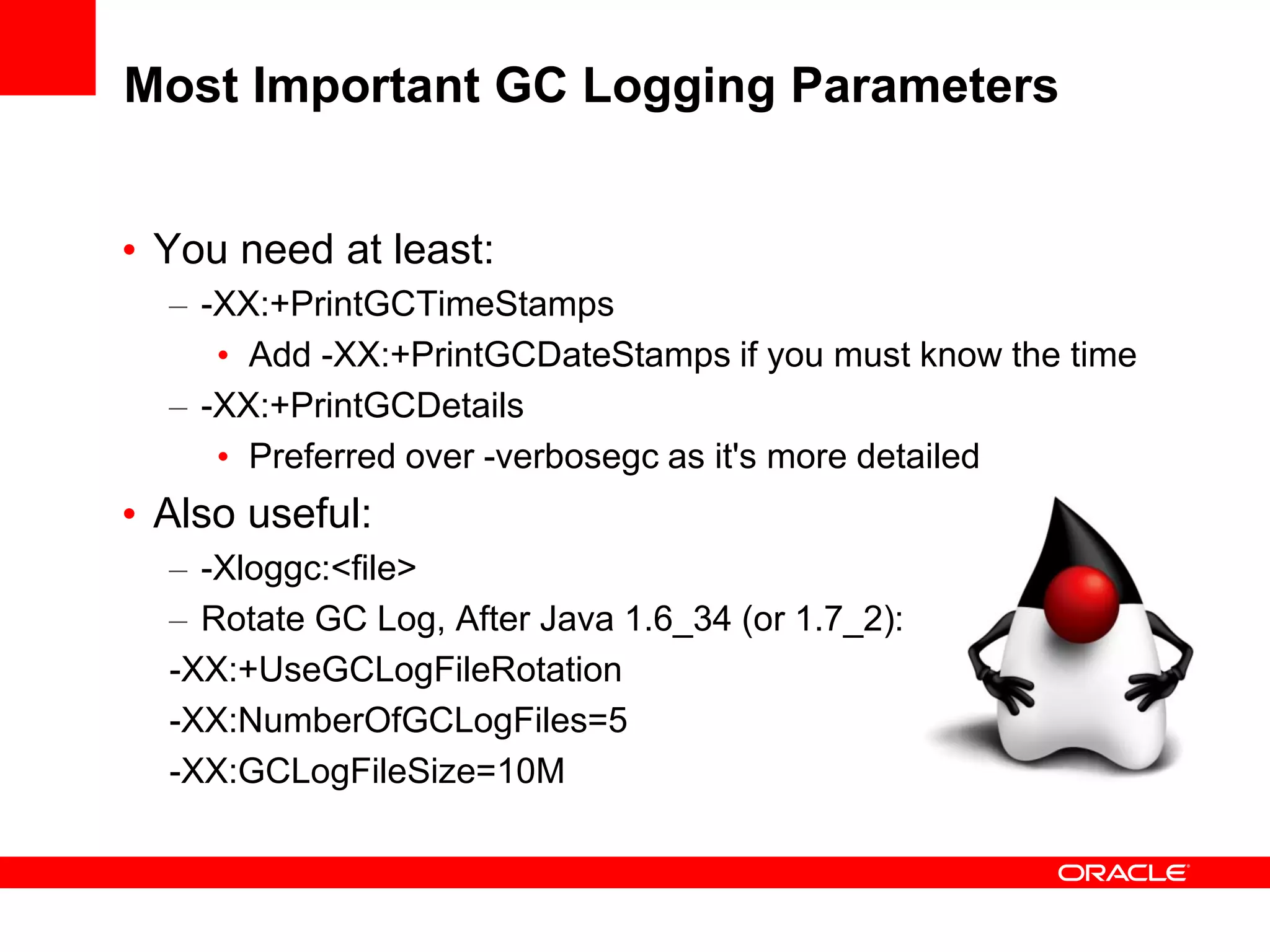 Most Important GC Logging Parameters

• You need at least:
– -XX:+PrintGCTimeStamps
• Add -XX:+PrintGCDateStamps if you must know the time
– -XX:+PrintGCDetails
• Preferred over -verbosegc as it's more detailed
• Also useful:
– -Xloggc:<file>
– Rotate GC Log, After Java 1.6_34 (or 1.7_2):
-XX:+UseGCLogFileRotation
-XX:NumberOfGCLogFiles=5
-XX:GCLogFileSize=10M

ORACLE